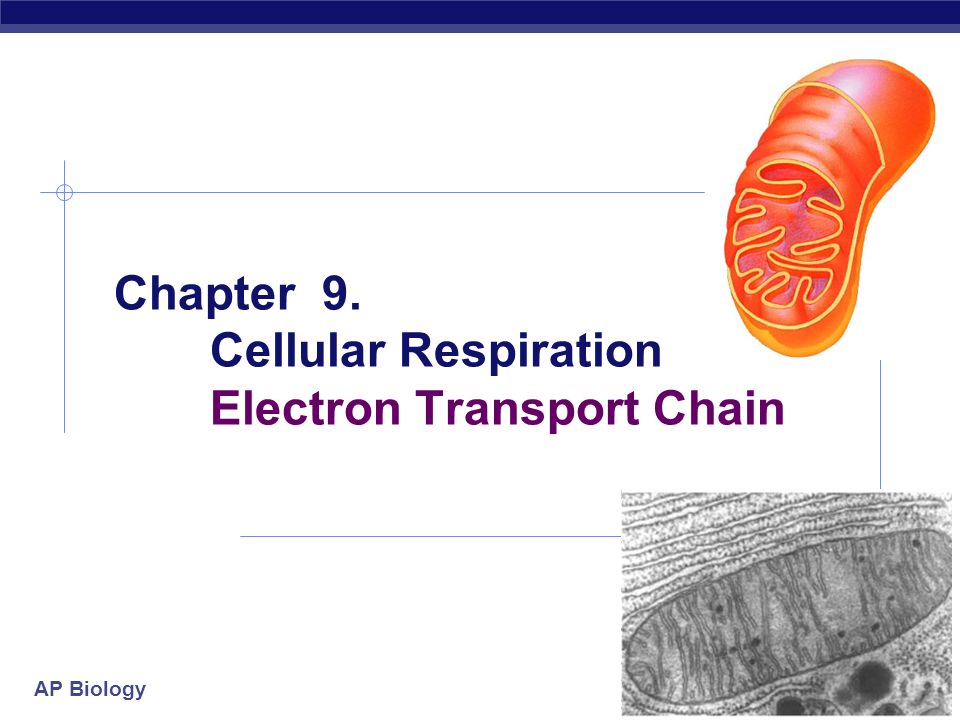 Chapter 9.
Cellular Respiration
Electron Transport Chain

AP Biology